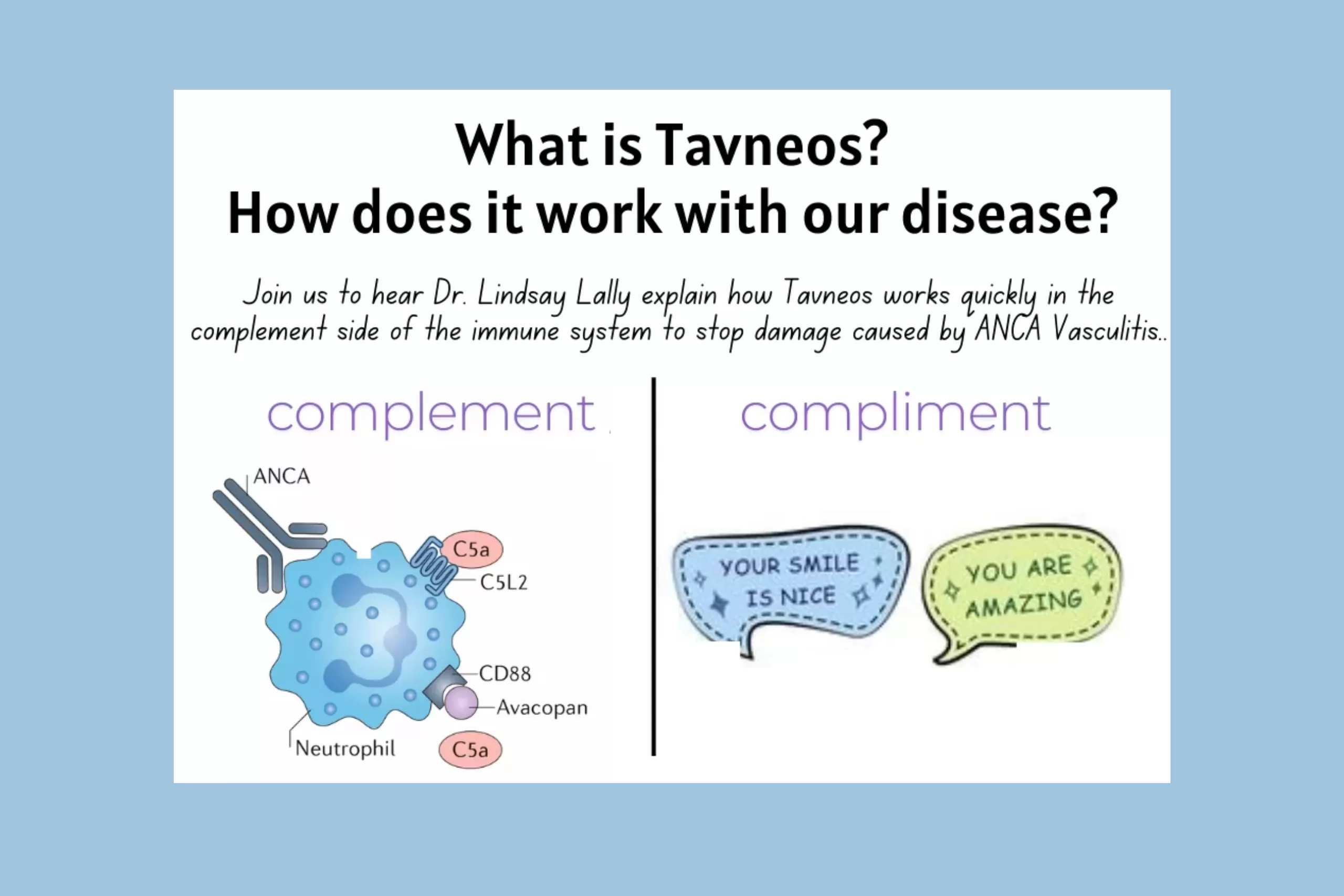 What is Tavneos?
How does it work with our disease?

Join us to hear Dr. Lindsay Lally explain how Tavneos works quickly in the complement side of the immune system to stop damage caused by ANCA Vasculitis..

complement

ANCA
C5a
C5L2
CD88
Avacopan
Neutrophil
C5a

compliment

YOUR SMILE IS NICE

YOU ARE AMAZING